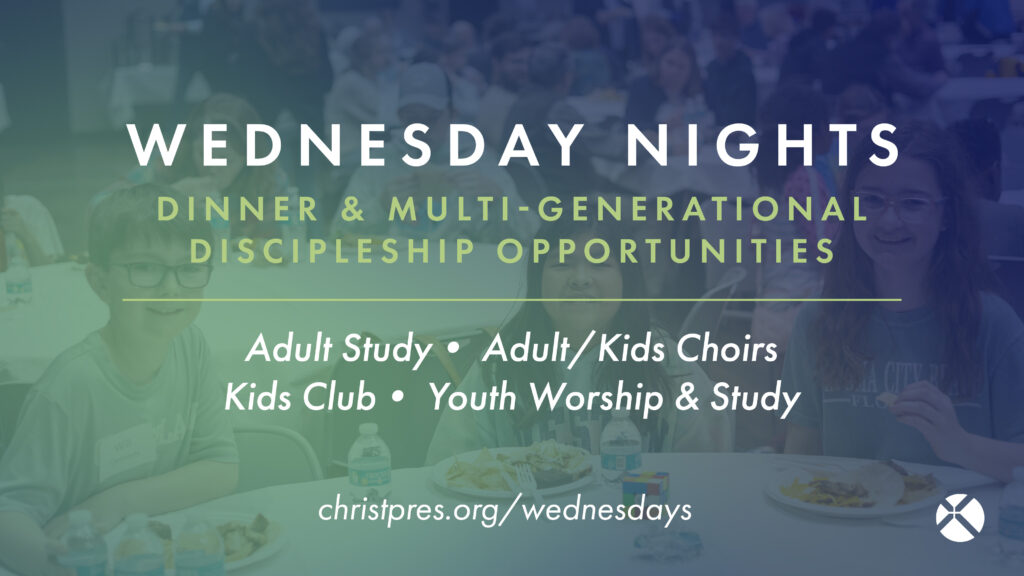 WEDNESDAY NIGHTS

DINNER & MULTI-GENERATIONAL DISCIPLESHIP OPPORTUNITIES

Adult Study • Adult/Kids Choirs
Kids Club • Youth Worship & Study

christpres.org/wednesdays